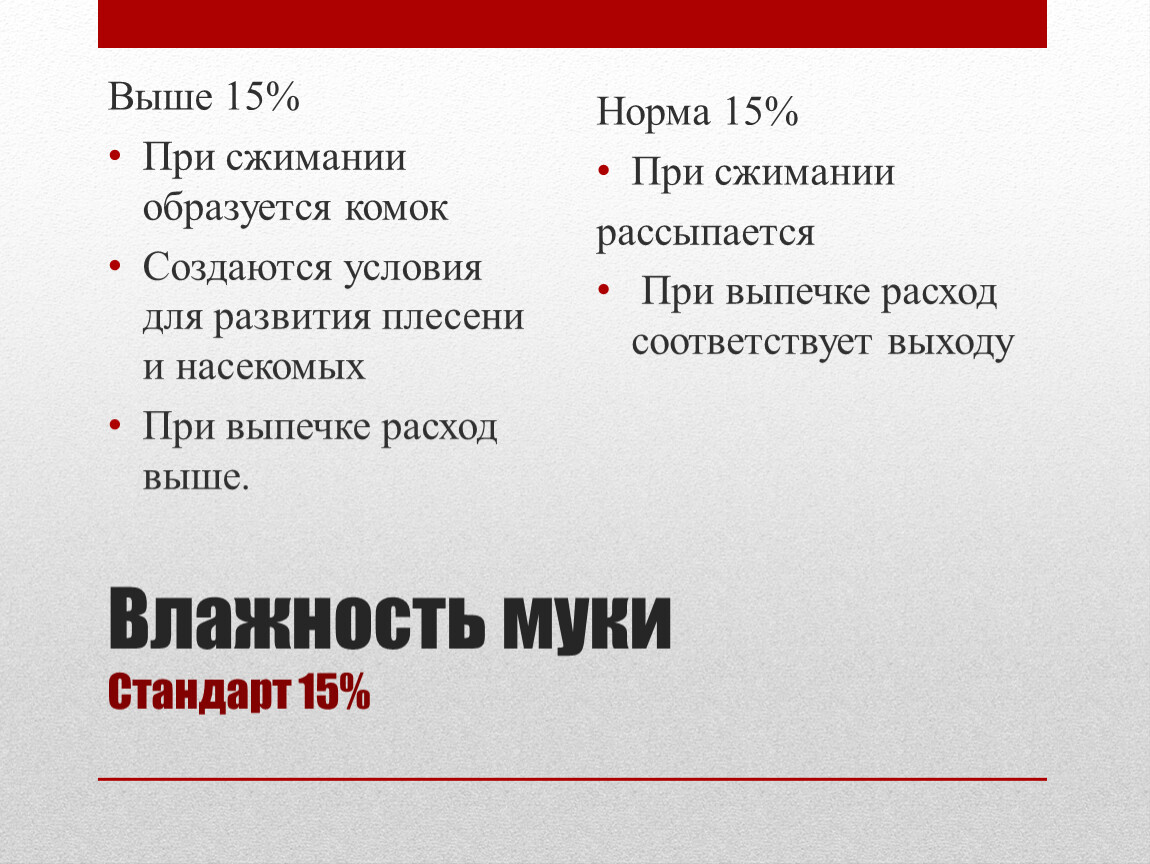 Выше 15%

• При сжимании образуется комок

• Создаются условия для развития плесени и насекомых

• При выпечке расход выше.

Норма 15%

• При сжимании

рассыпается

• При выпечке расход соответствует выходу

Влажность муки

Стандарт 15%